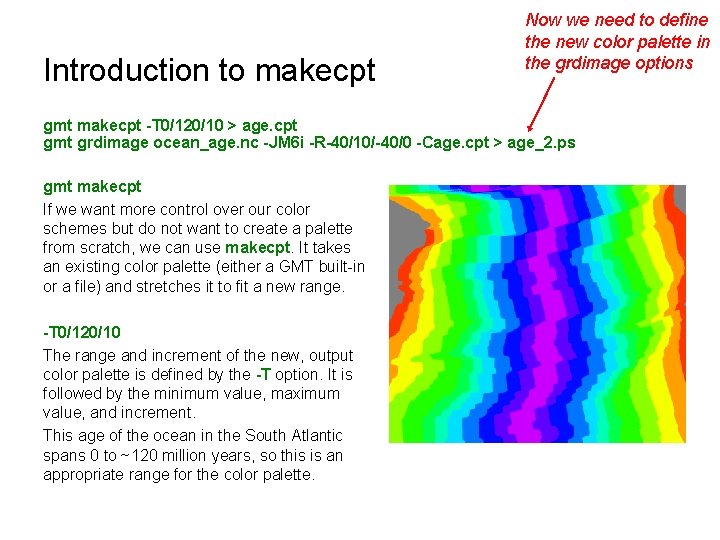 Now we need to define the new color palette in the grdimage options

Introduction to makecpt

gmt makecpt -T0/120/10 > age.cpt
gmt grdimage ocean_age.nc -JM6i -R-40/10/-40/0 -Cage.cpt > age_2.ps

gmt makecpt

If we want more control over our color schemes but do not want to create a palette from scratch, we can use makecpt. It takes an existing color palette (either a GMT built-in or a file) and stretches it to fit a new range.

-T0/120/10

The range and increment of the new, output color palette is defined by the -T option. It is followed by the minimum value, maximum value, and increment.

This age of the ocean in the South Atlantic spans 0 to ~120 million years, so this is an appropriate range for the color palette.